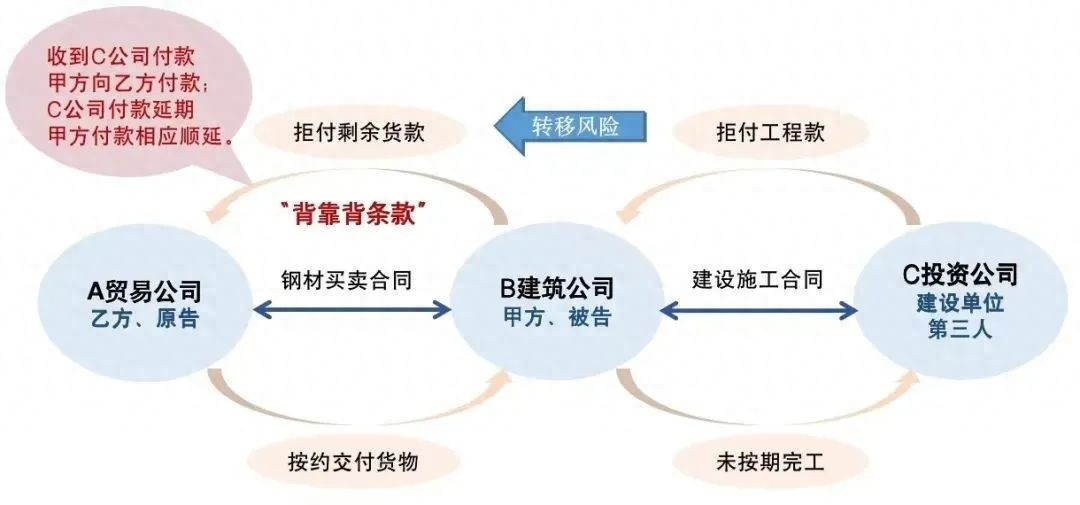 收到C公司付款
甲方向乙方付款；
C公司付款延期
甲方付款相应顺延。

拒付剩余货款

转移风险

拒付工程款

"背靠背条款"

A贸易公司
乙方、原告

钢材买卖合同

B建筑公司
甲方、被告

建设施工合同

C投资公司
建设单位
第三人

按约交付货物

未按期完工